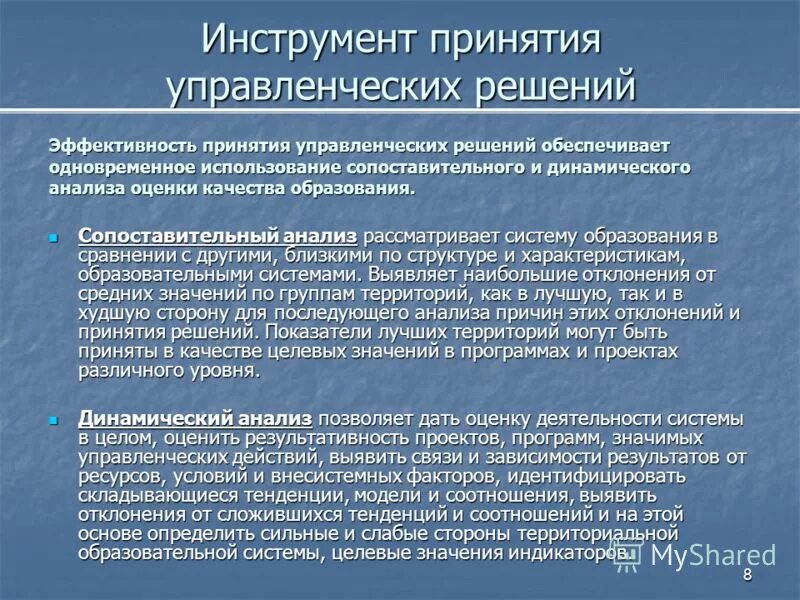 Инструмент принятия управленческих решений

Эффективность принятия управленческих решений обеспечивает одновременное использование сопоставительного и динамического анализа оценки качества образования.

Сопоставительный анализ рассматривает систему образования в сравнении с другими, близкими по структуре и характеристикам, образовательными системами. Выявляет наибольшие отклонения от средних значений по группам территорий, как в лучшую, так и в худшую сторону для последующего анализа причин этих отклонений и принятия решений. Показатели лучших территорий могут быть приняты в качестве целевых значений в программах и проектах различного уровня.

Динамический анализ позволяет дать оценку деятельности системы в целом, оценить результативность проектов, программ, значимых управленческих действий, выявить связи и зависимости результатов от ресурсов, условий и внесистемных факторов, идентифицировать складывающиеся тенденции, модели и соотношения, выявить отклонения от сложившихся тенденций и соотношений и на этой основе определить сильные и слабые стороны территориальной образовательной системы, целевые значения индикаторов.

MyShared

8